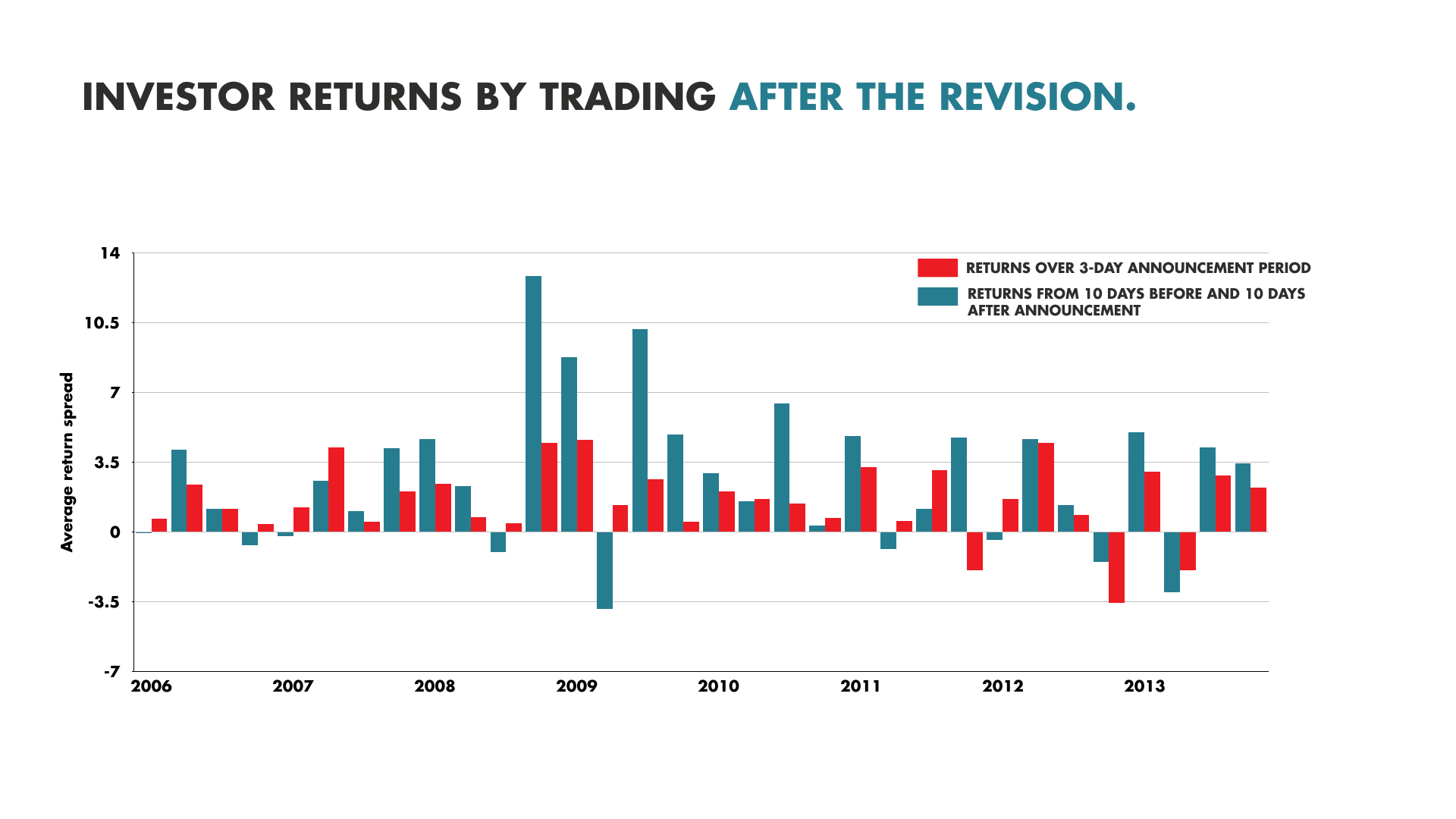 INVESTOR RETURNS BY TRADING AFTER THE REVISION.

RETURNS OVER 3-DAY ANNOUNCEMENT PERIOD
RETURNS FROM 10 DAYS BEFORE AND 10 DAYS AFTER ANNOUNCEMENT

Average return spread

14
10.5
7
3.5
0
-3.5
-7

2006
2007
2008
2009
2010
2011
2012
2013